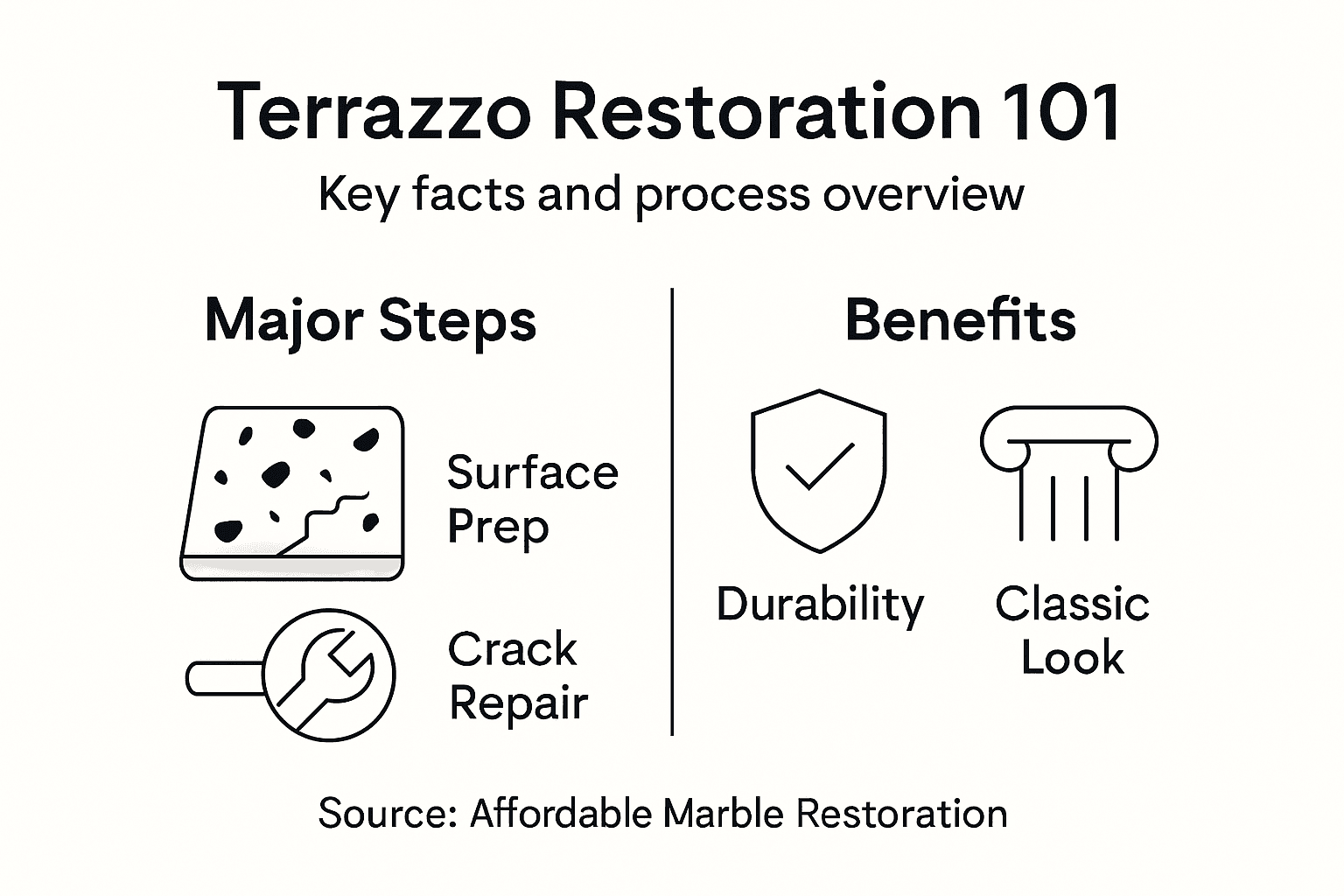 Terrazzo Restoration 101

Key facts and process overview

Major Steps

Surface Prep

Crack Repair

Benefits

Durability

Classic Look

Source: Affordable Marble Restoration